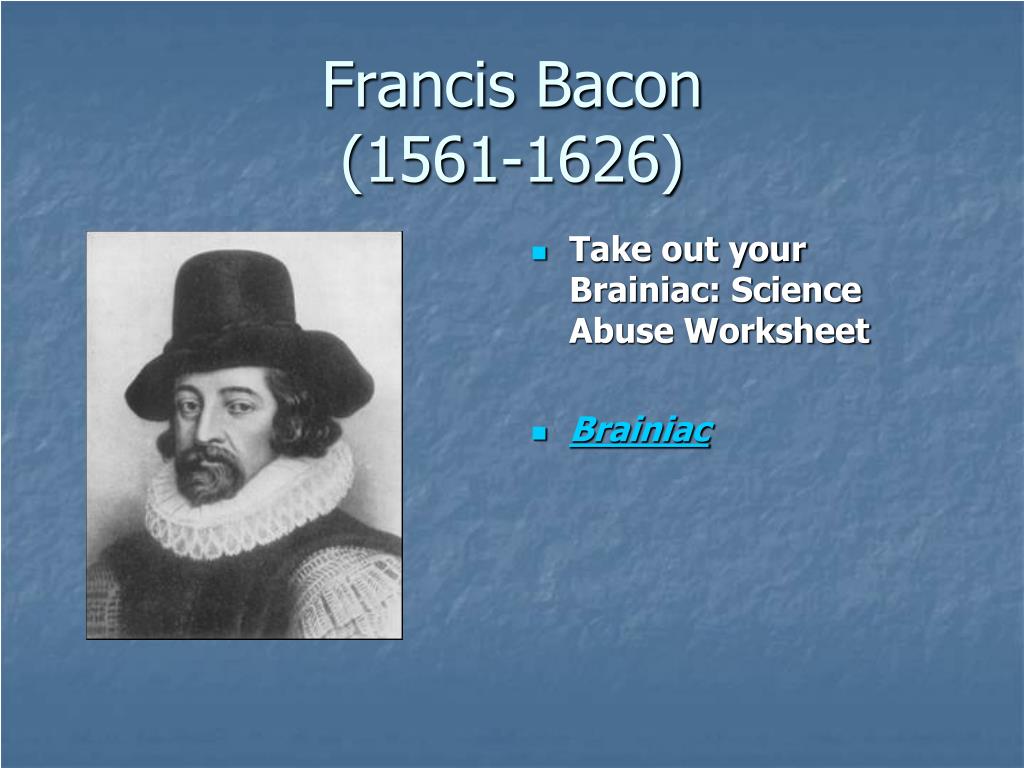 Francis Bacon
(1561-1626)

Take out your Brainiac: Science Abuse Worksheet

Brainiac